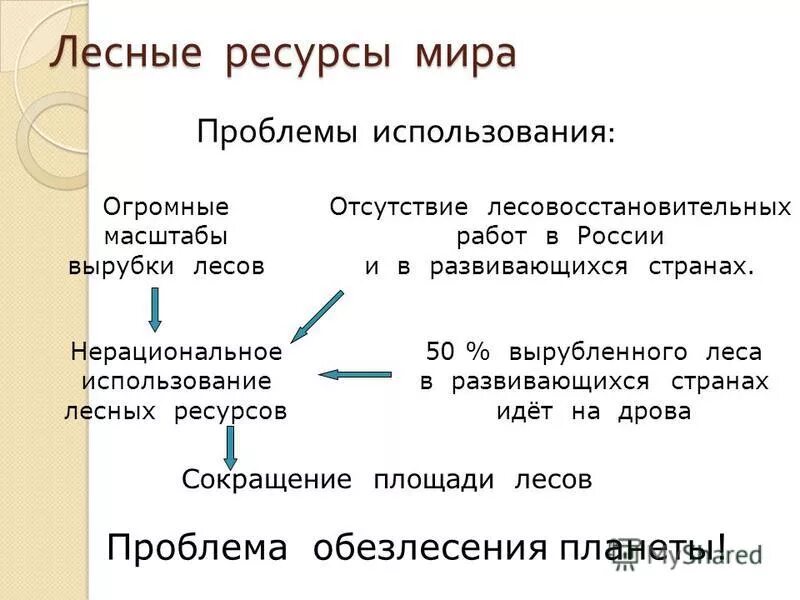 Лесные ресурсы мира

Проблемы использования:

Огромные масштабы вырубки лесов

Отсутствие лесовосстановительных работ в России и в развивающихся странах.

Нерациональное использование лесных ресурсов

50 % вырубленного леса в развивающихся странах идёт на дрова

Сокращение площади лесов

Проблема обезлесения планеты!

MyShared